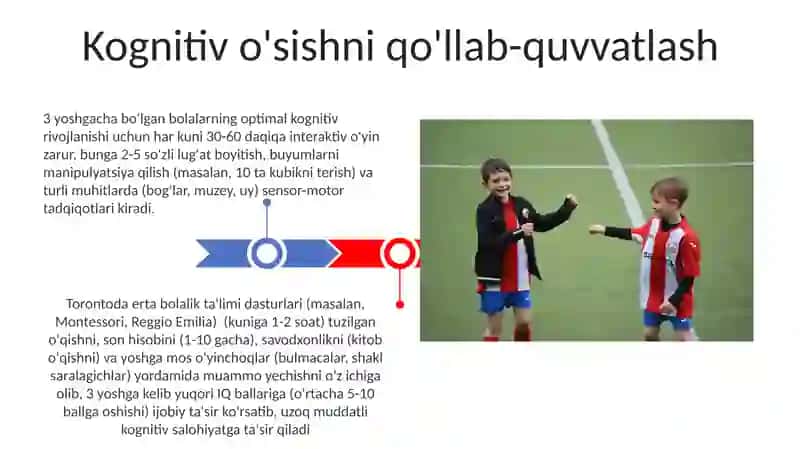 Kognitiv o'sishni qo'llab-quvvatlash

3 yoshgacha bo'lgan bolalarning optimal kognitiv rivojlanishi uchun har kuni 30-60 daqiqa interaktiv o'yin zarur, bunga 2-5 so'zli lug'at boyitish, buyumlarni manipulyatsiya qilish (masalan, 10 ta kubikni terish) va turli muhitlarda (bog'lar, muzey, uy) sensor-motor tadqiqotlari kiradi.

Torontoda erta bolalik ta'limi dasturlari (masalan, Montessori, Reggio Emilia) (kuniga 1-2 soat) tuzilgan o'qishni, son hisobini (1-10 gacha), savodxonlikni (kitob o'qishni) va yoshga mos o'yinchoqlar (bulmacalar, shakl saralagichlar) yordamida muammo yechishni o'z ichiga olib, 3 yoshga kelib yuqori IQ ballariga (o'rtacha 5-10 ballga oshishi) ijobiy ta'sir ko'rsatib, uzoq muddatli kognitiv salohiyatga ta'sir qiladi